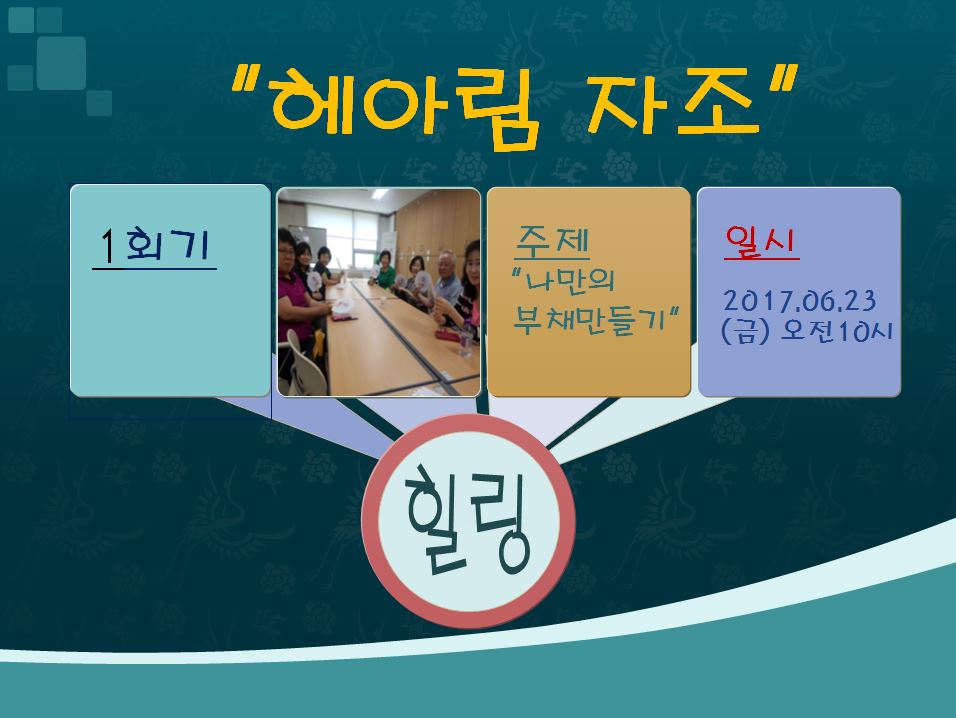 "헤아림 자조"

1회기

주제
"나만의 부채만들기"

일시
2017.06.23 (금) 오전10시

힐링